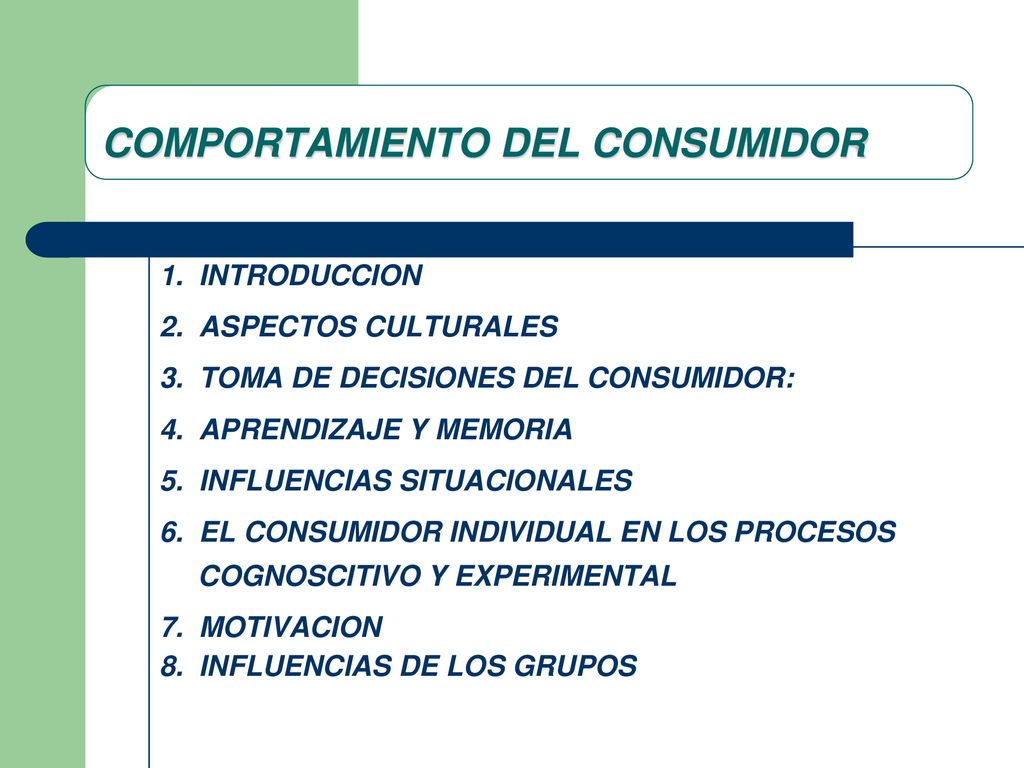 COMPORTAMIENTO DEL CONSUMIDOR

1. INTRODUCCION
2. ASPECTOS CULTURALES
3. TOMA DE DECISIONES DEL CONSUMIDOR:
4. APRENDIZAJE Y MEMORIA
5. INFLUENCIAS SITUACIONALES
6. EL CONSUMIDOR INDIVIDUAL EN LOS PROCESOS COGNOSCITIVO Y EXPERIMENTAL
7. MOTIVACION
8. INFLUENCIAS DE LOS GRUPOS